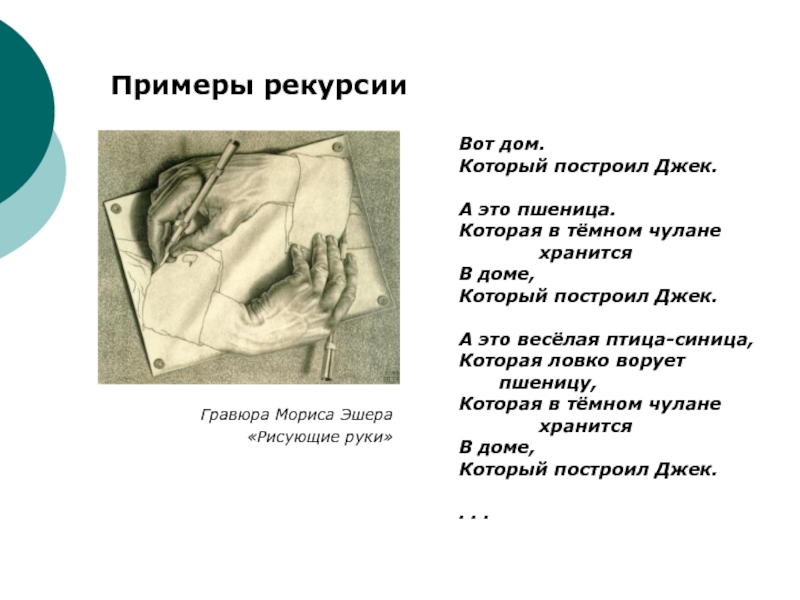 Примеры рекурсии

Гравюра Мориса Эшера
«Рисующие руки»

Вот дом.
Который построил Джек.

А это пшеница.
Которая в тёмном чулане хранится
В доме,
Который построил Джек.

А это весёлая птица-синица,
Которая ловко ворует пшеницу,
Которая в тёмном чулане хранится
В доме,
Который построил Джек.

. . .